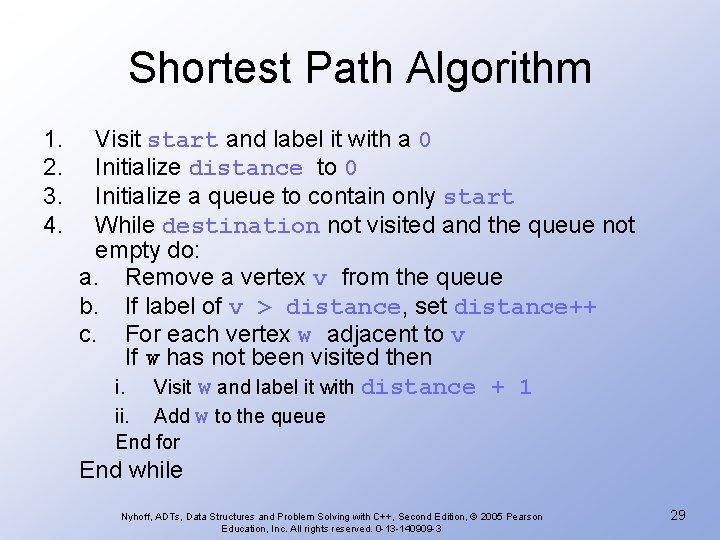 Shortest Path Algorithm

1. Visit start and label it with a 0
2. Initialize distance to 0
3. Initialize a queue to contain only start
4. While destination not visited and the queue not empty do:
a. Remove a vertex v from the queue
b. If label of v > distance, set distance++
c. For each vertex w adjacent to v
If w has not been visited then
i. Visit w and label it with distance + 1
ii. Add w to the queue
End for
End while

Nyhoff, ADTs, Data Structures and Problem Solving with C++, Second Edition, © 2005 Pearson Education, Inc. All rights reserved. 0-13-140909-3

29